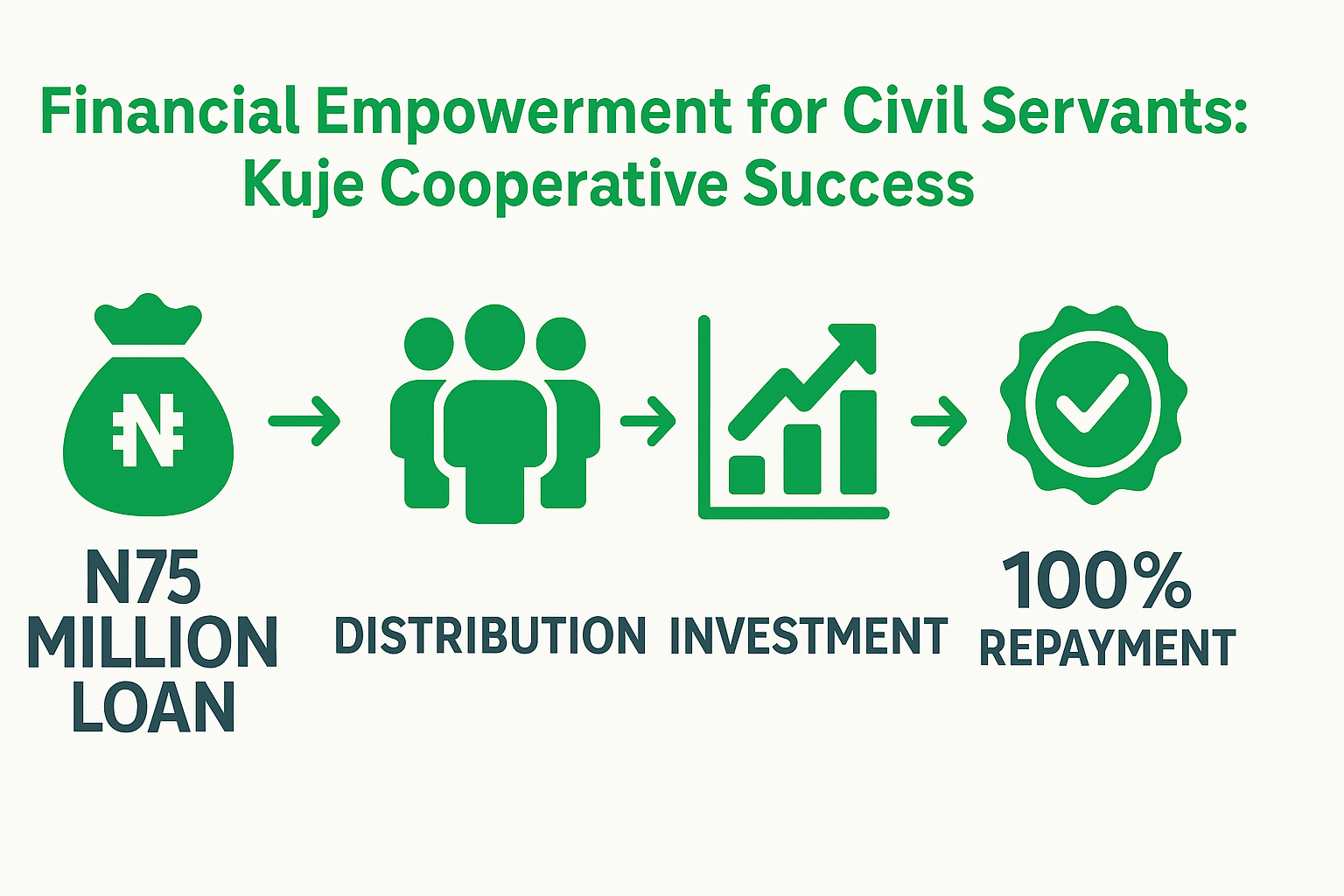 Financial Empowerment for Civil Servants: Kuje Cooperative Success

₦

N75 MILLION LOAN

DISTRIBUTION

INVESTMENT

100% REPAYMENT